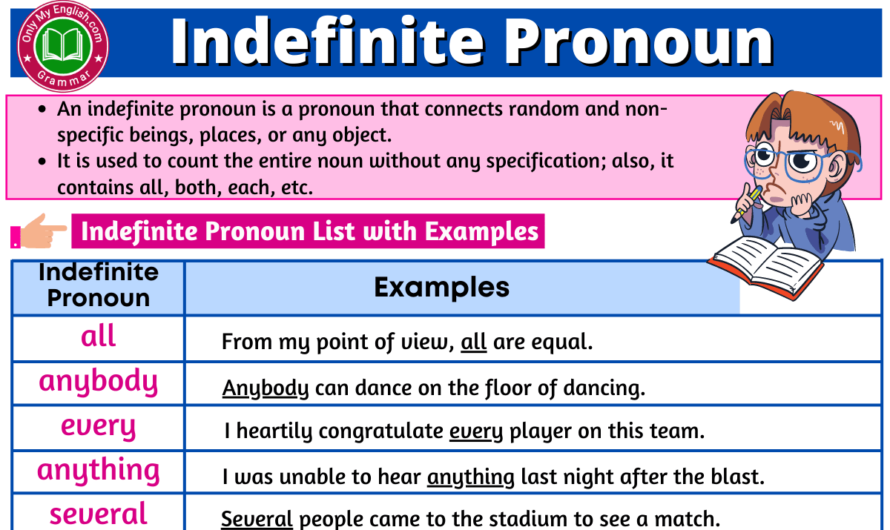 Only My English.com
Grammar

Indefinite Pronoun

• An indefinite pronoun is a pronoun that connects random and non-specific beings, places, or any object.
• It is used to count the entire noun without any specification; also, it contains all, both, each, etc.

Indefinite Pronoun List with Examples

| Indefinite Pronoun | Examples |
|---|---|
| all | From my point of view, all are equal. |
| anybody | Anybody can dance on the floor of dancing. |
| every | I heartily congratulate every player on this team. |
| anything | I was unable to hear anything last night after the blast. |
| several | Several people came to the stadium to see a match. |